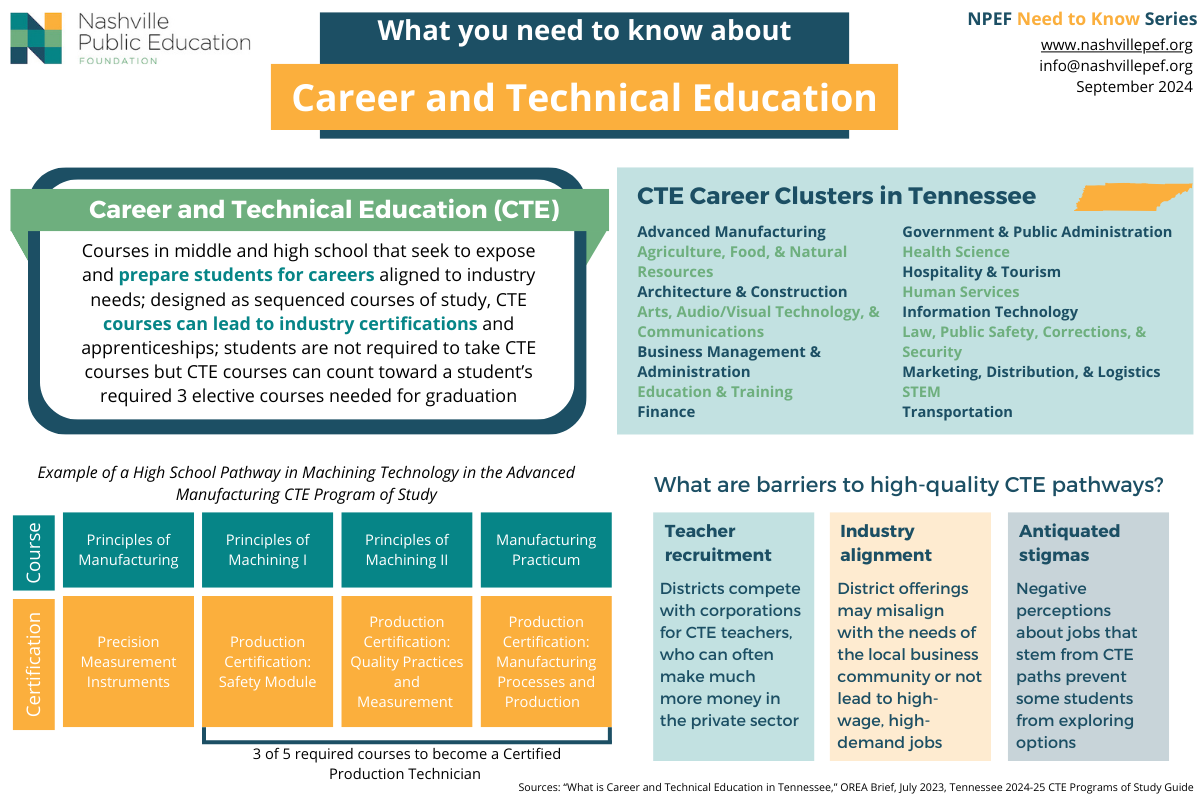 Nashville Public Education FOUNDATION

What you need to know about

Career and Technical Education

NPEF Need to Know Series
www.nashvillepef.org
info@nashvillepef.org
September 2024

Career and Technical Education (CTE)

Courses in middle and high school that seek to expose and prepare students for careers aligned to industry needs; designed as sequenced courses of study, CTE courses can lead to industry certifications and apprenticeships; students are not required to take CTE courses but CTE courses can count toward a student's required 3 elective courses needed for graduation

CTE Career Clusters in Tennessee

Advanced Manufacturing
Agriculture, Food, & Natural Resources
Architecture & Construction
Arts, Audio/Visual Technology, & Communications
Business Management & Administration
Education & Training
Finance

Government & Public Administration
Health Science
Hospitality & Tourism
Human Services
Information Technology
Law, Public Safety, Corrections, & Security
Marketing, Distribution, & Logistics
STEM
Transportation

Example of a High School Pathway in Machining Technology in the Advanced Manufacturing CTE Program of Study

| Course | Principles of Manufacturing | Principles of Machining I | Principles of Machining II | Manufacturing Practicum |
|---|---|---|---|---|
| Certification | Precision Measurement Instruments | Production Certification: Safety Module | Production Certification: Quality Practices and Measurement | Production Certification: Manufacturing Processes and Production |

3 of 5 required courses to become a Certified Production Technician

What are barriers to high-quality CTE pathways?

Teacher recruitment
Districts compete with corporations for CTE teachers, who can often make much more money in the private sector

Industry alignment
District offerings may misalign with the needs of the local business community or not lead to high-wage, high-demand jobs

Antiquated stigmas
Negative perceptions about jobs that stem from CTE paths prevent some students from exploring options

Sources: "What is Career and Technical Education in Tennessee," OREA Brief, July 2023, Tennessee 2024-25 CTE Programs of Study Guide